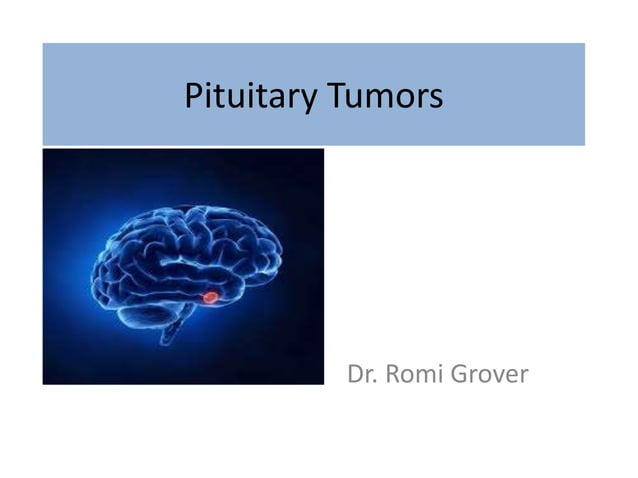 Pituitary Tumors

Dr. Romi Grover